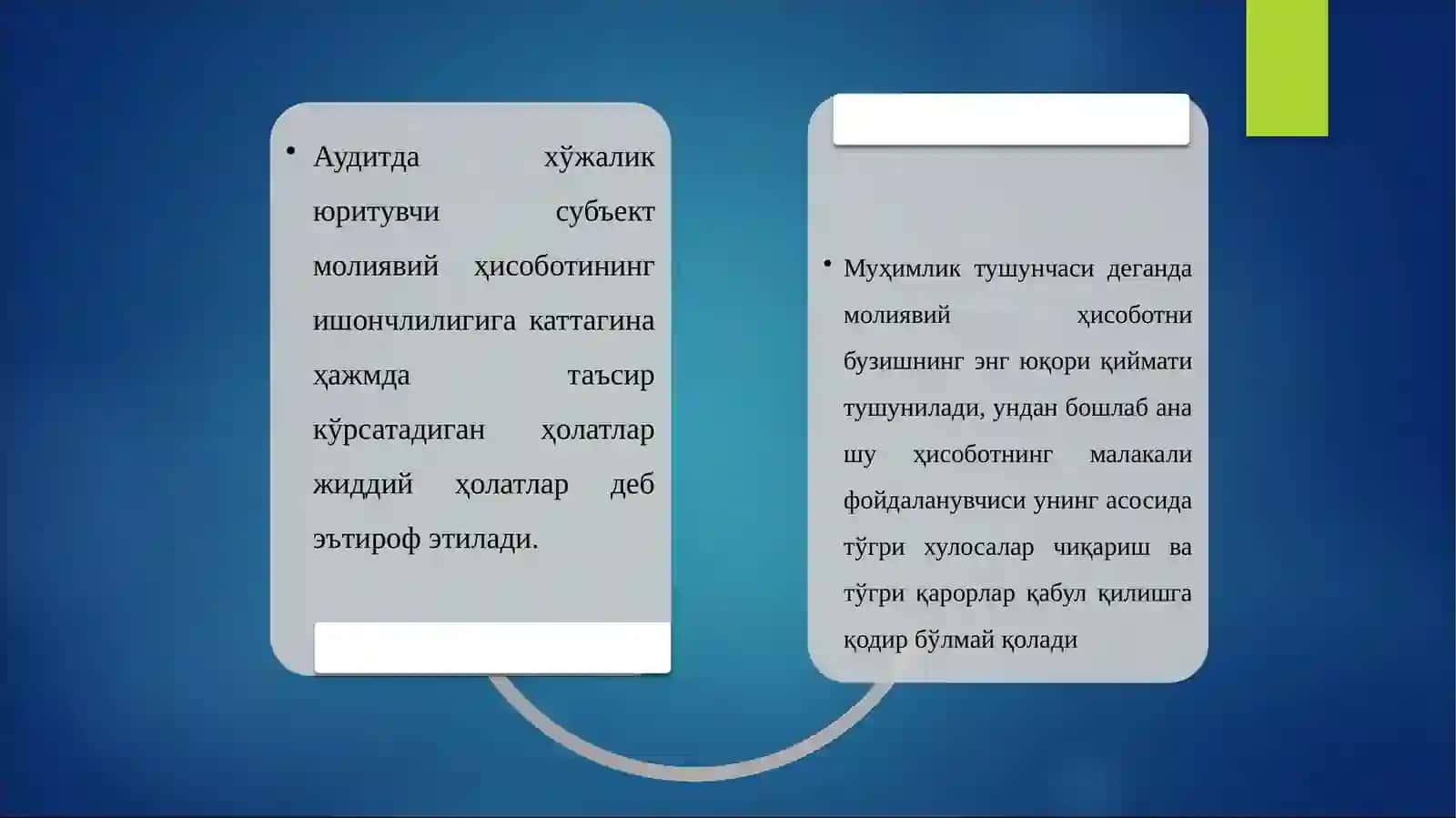 • Аудитда хўжалик юритувчи субъект молиявий ҳисоботининг ишончлилигига каттагина ҳажмда таъсир кўрсатадиган ҳолатлар жиддий ҳолатлар деб эътироф этилади.

• Муҳимлик тушунчаси деганда молиявий ҳисоботни бузишнинг энг юқори қиймати тушунилади, ундан бошлаб ана шу ҳисоботнинг малакали фойдаланувчиси унинг асосида тўгри хулосалар чиқариш ва тўгри қарорлар қабул қилишга қодир бўлмай қолади